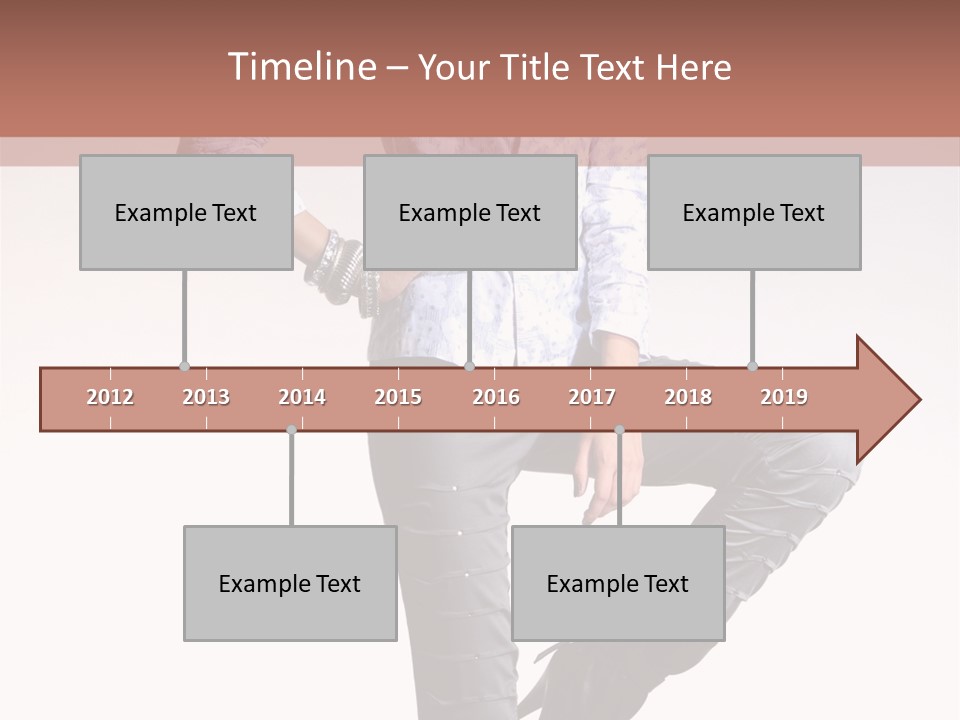 Timeline – Your Title Text Here

Example Text

Example Text

Example Text

2012 2013 2014 2015 2016 2017 2018 2019

Example Text

Example Text